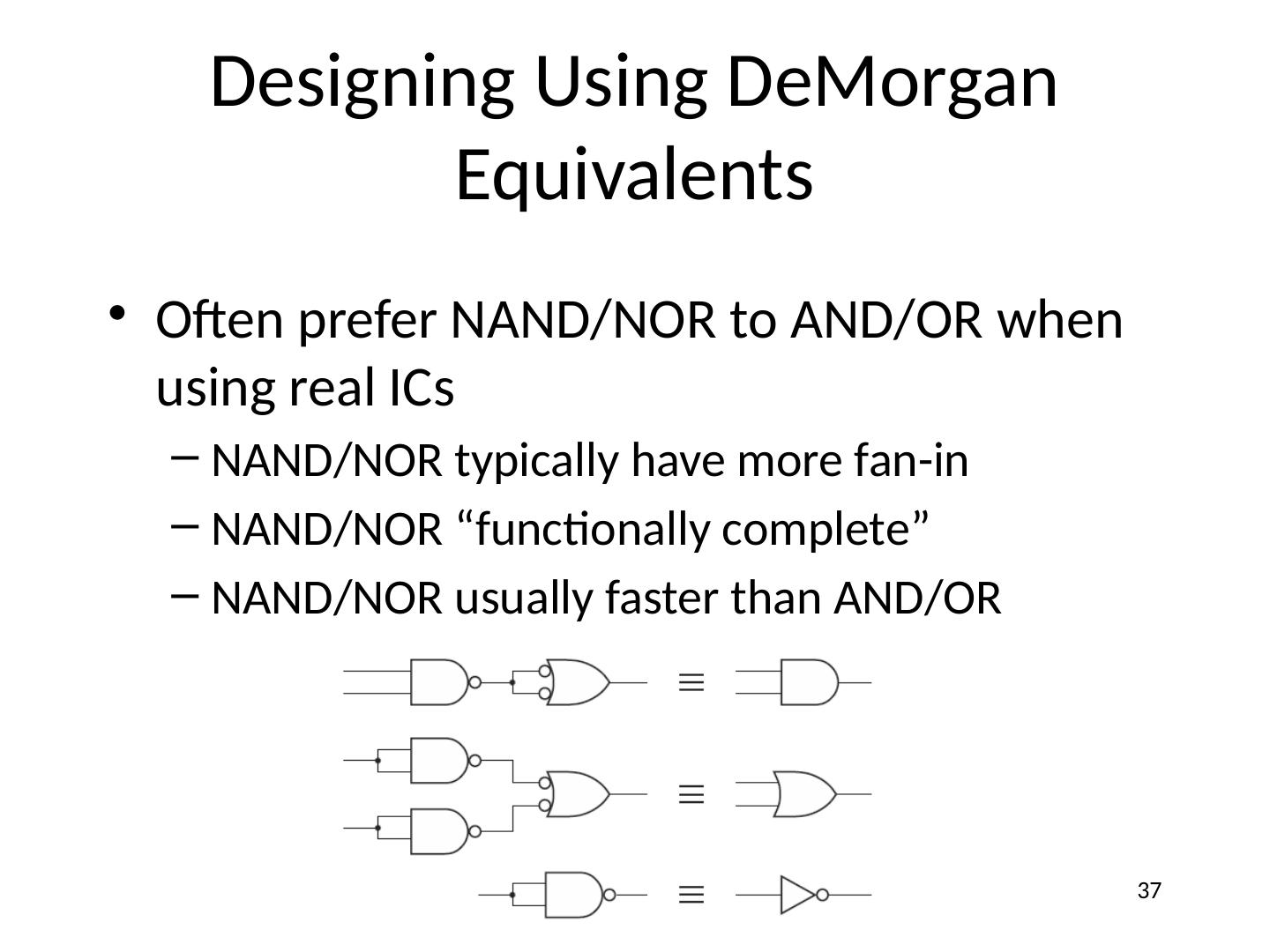 Designing Using DeMorgan Equivalents

• Often prefer NAND/NOR to AND/OR when using real ICs
– NAND/NOR typically have more fan-in
– NAND/NOR “functionally complete”
– NAND/NOR usually faster than AND/OR

$\equiv$

$\equiv$

$\equiv$

37